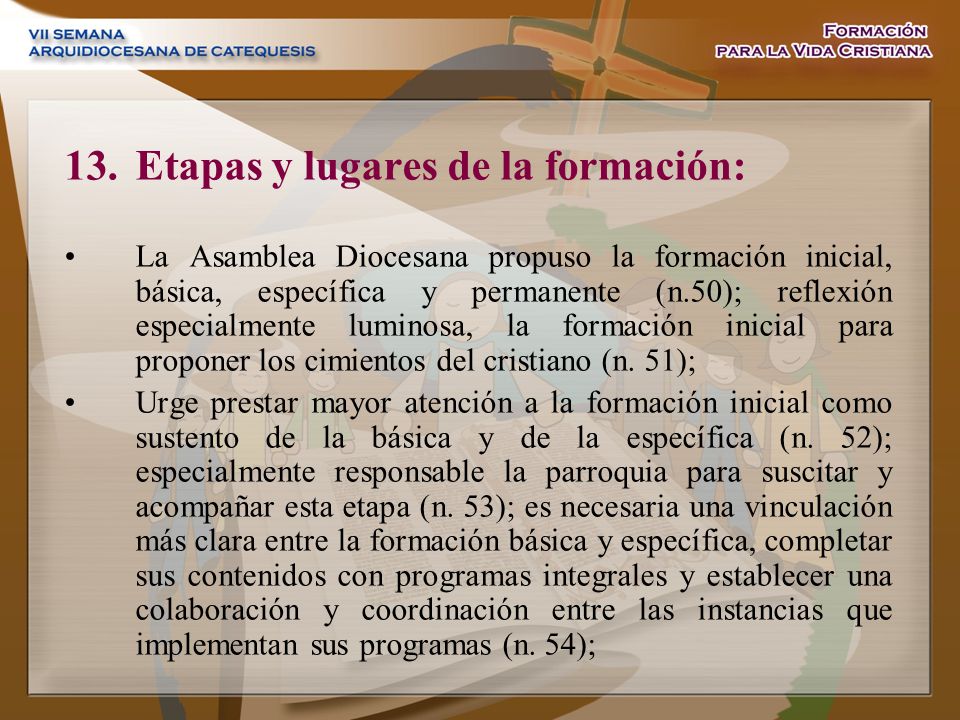 VII SEMANA
ARQUIDIOCESANA DE CATEQUESIS

FORMACIÓN
PARA LA VIDA CRISTIANA

13. Etapas y lugares de la formación:

• La Asamblea Diocesana propuso la formación inicial, básica, específica y permanente (n.50); reflexión especialmente luminosa, la formación inicial para proponer los cimientos del cristiano (n. 51);

• Urge prestar mayor atención a la formación inicial como sustento de la básica y de la específica (n. 52); especialmente responsable la parroquia para suscitar y acompañar esta etapa (n. 53); es necesaria una vinculación más clara entre la formación básica y específica, completar sus contenidos con programas integrales y establecer una colaboración y coordinación entre las instancias que implementan sus programas (n. 54);